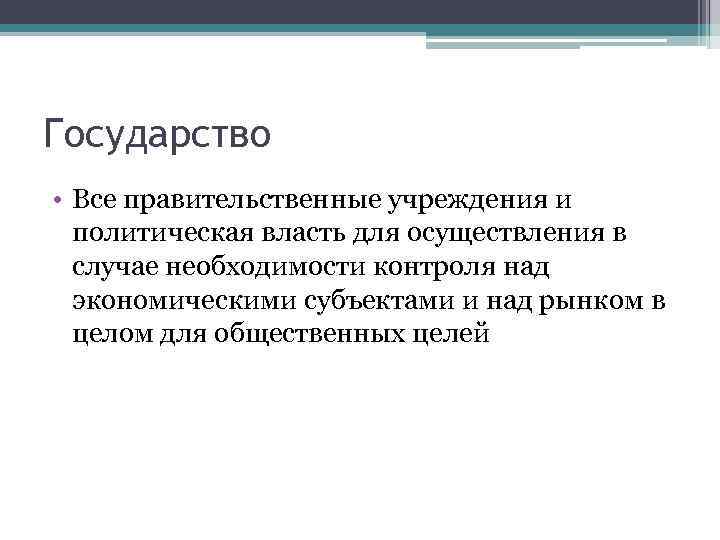 Государство

• Все правительственные учреждения и политическая власть для осуществления в случае необходимости контроля над экономическими субъектами и над рынком в целом для общественных целей